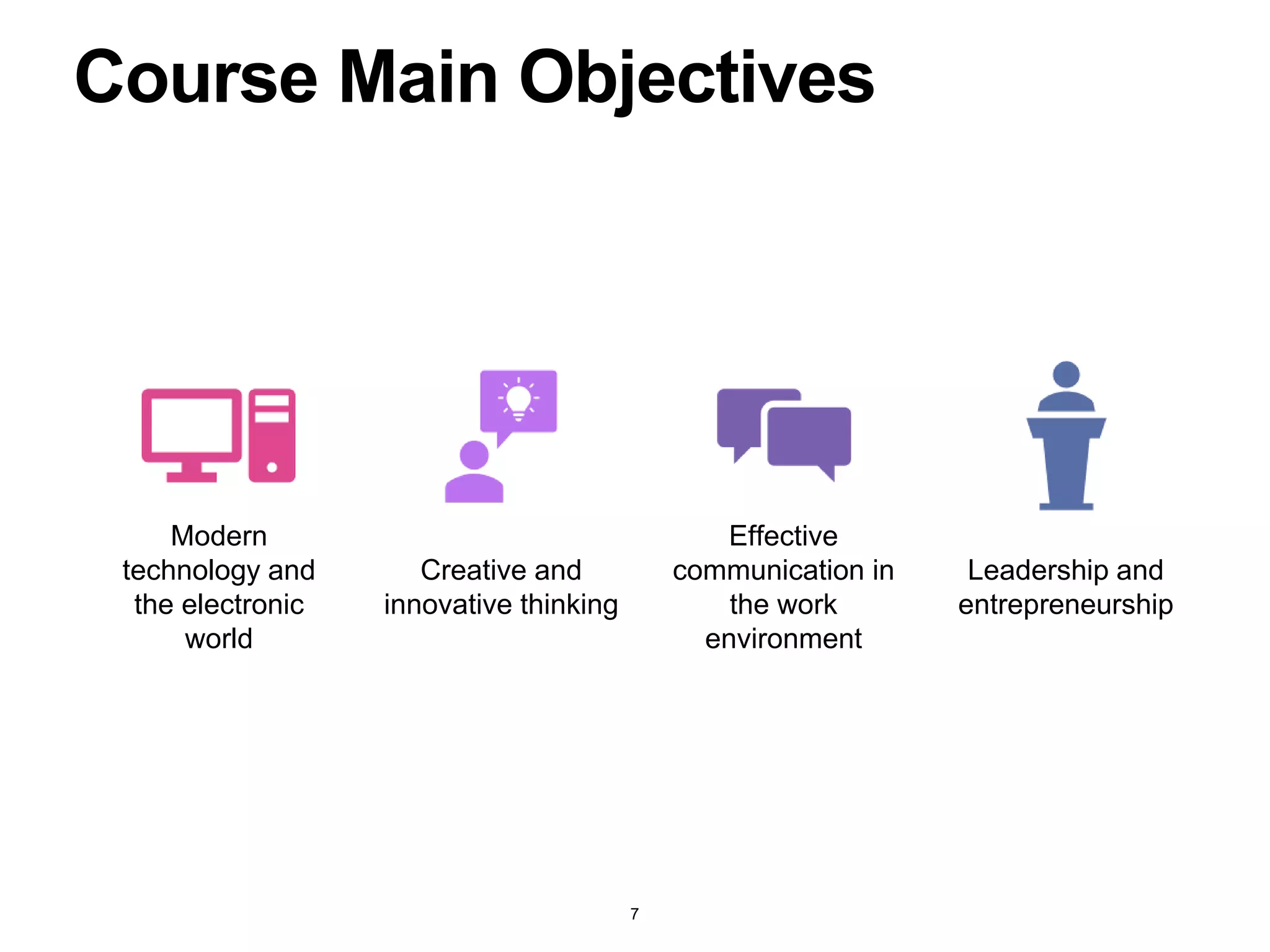 Course Main Objectives

Modern technology and the electronic world

Creative and innovative thinking

Effective communication in the work environment

Leadership and entrepreneurship

7